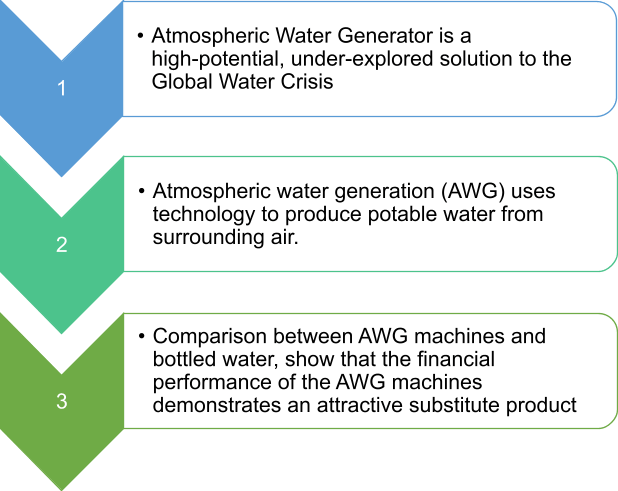 1

• Atmospheric Water Generator is a high-potential, under-explored solution to the Global Water Crisis

2

• Atmospheric water generation (AWG) uses technology to produce potable water from surrounding air.

3

• Comparison between AWG machines and bottled water, show that the financial performance of the AWG machines demonstrates an attractive substitute product